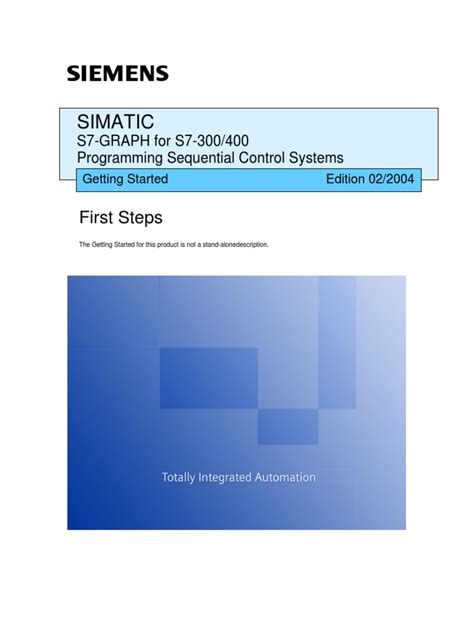 SIEMENS

SIMATIC
S7-GRAPH for S7-300/400
Programming Sequential Control Systems

Getting Started

Edition 02/2004

First Steps

The Getting Started for this product is not a stand-alonedescription.

Totally Integrated Automation